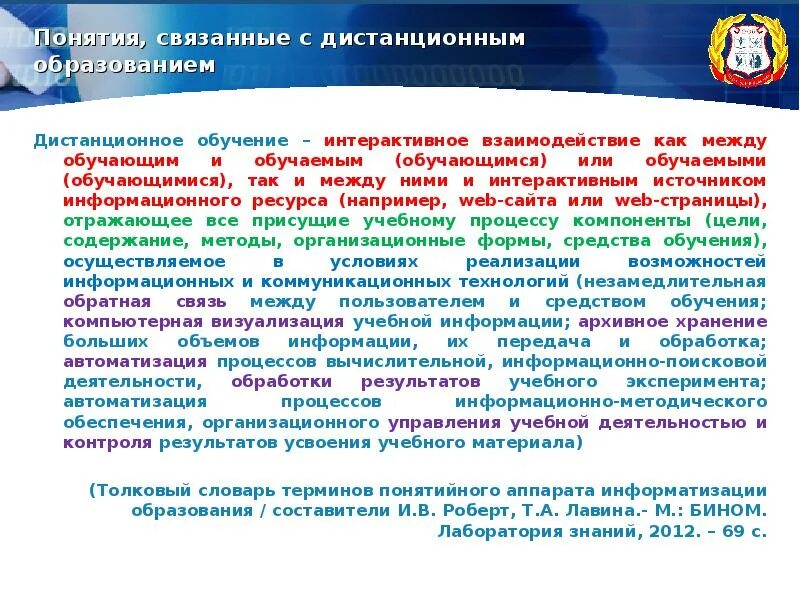 Понятия, связанные с дистанционным образованием

Дистанционное обучение – интерактивное взаимодействие как между обучающим и обучаемым (обучающимся) или обучаемыми (обучающимися), так и между ними и интерактивным источником информационного ресурса (например, web-сайта или web-страницы), отражающее все присущие учебному процессу компоненты (цели, содержание, методы, организационные формы, средства обучения), осуществляемое в условиях реализации возможностей информационных и коммуникационных технологий (незамедлительная обратная связь между пользователем и средством обучения; компьютерная визуализация учебной информации; архивное хранение больших объемов информации, их передача и обработка; автоматизация процессов вычислительной, информационно-поисковой деятельности, обработки результатов учебного эксперимента; автоматизация процессов информационно-методического обеспечения, организационного управления учебной деятельностью и контроля результатов усвоения учебного материала)

(Толковый словарь терминов понятийного аппарата информатизации образования / составители И.В. Роберт, Т.А. Лавина.- М.: БИНОМ. Лаборатория знаний, 2012. – 69 с.